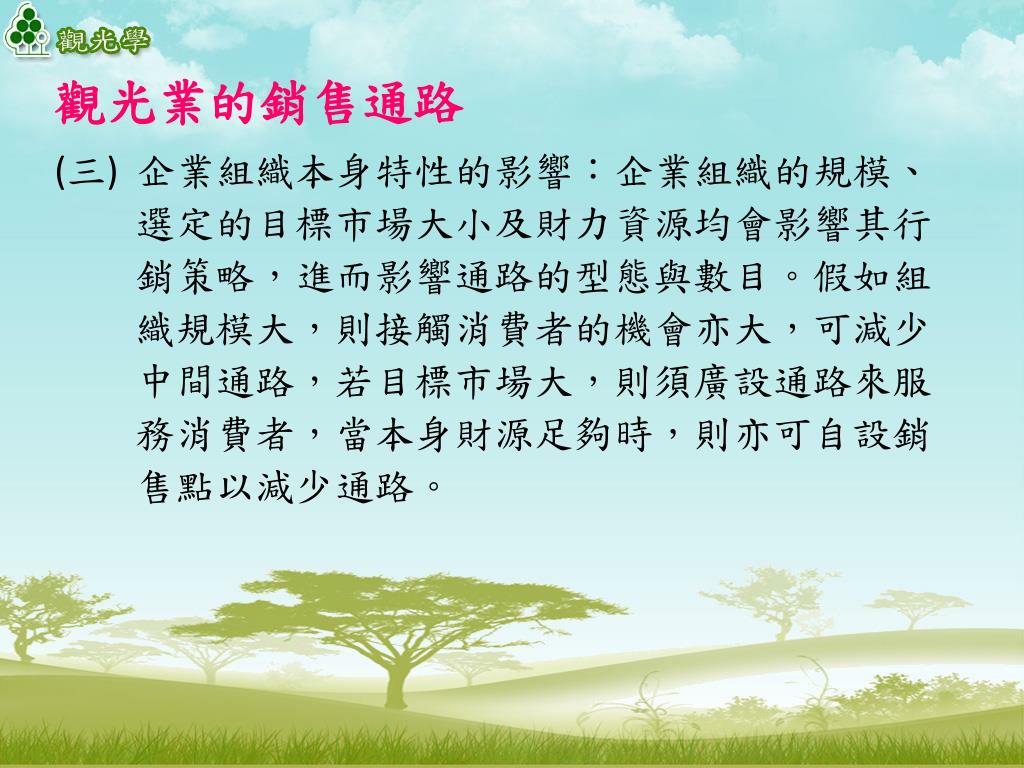 觀光學

觀光業的銷售通路

(三) 企業組織本身特性的影響：企業組織的規模、選定的目標市場大小及財力資源均會影響其行銷策略，進而影響通路的型態與數目。假如組織規模大，則接觸消費者的機會亦大，可減少中間通路，若目標市場大，則須廣設通路來服務消費者，當本身財源足夠時，則亦可自設銷售點以減少通路。